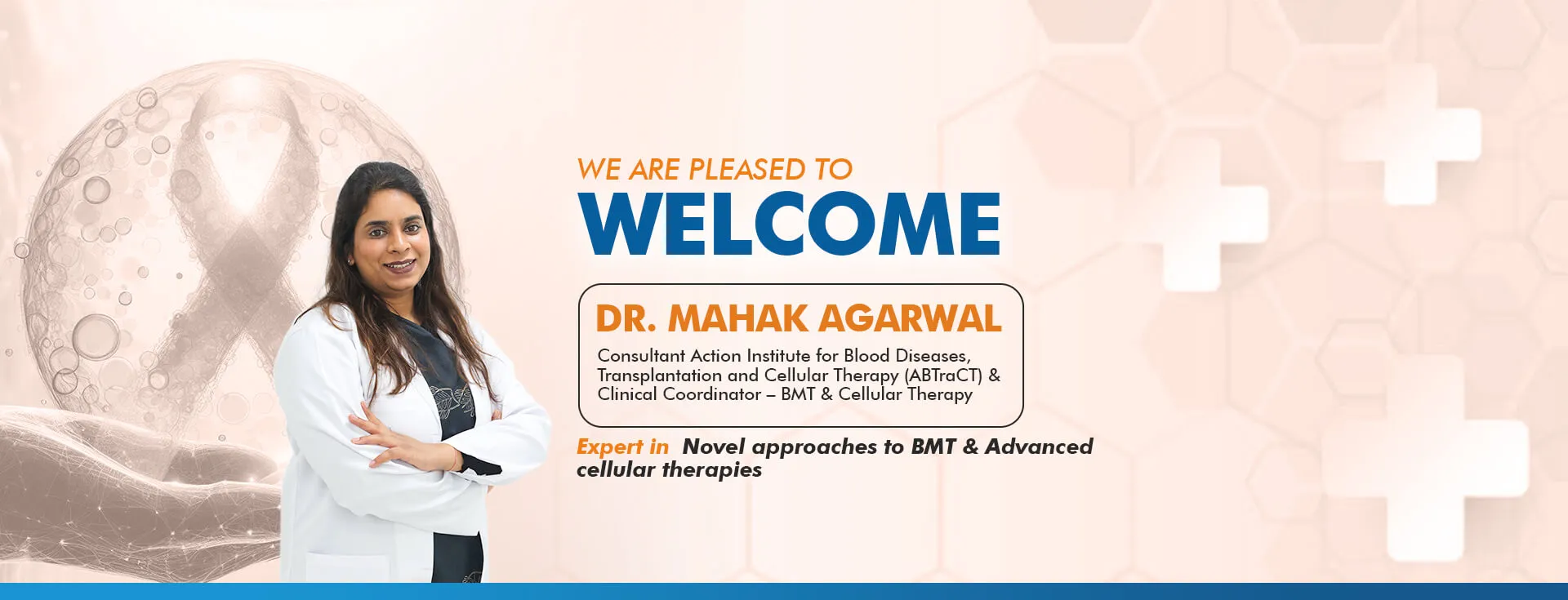 WE ARE PLEASED TO
WELCOME

DR. MAHAK AGARWAL

Consultant Action Institute for Blood Diseases, Transplantation and Cellular Therapy (ABTraCT) & Clinical Coordinator – BMT & Cellular Therapy

Expert in Novel approaches to BMT & Advanced cellular therapies